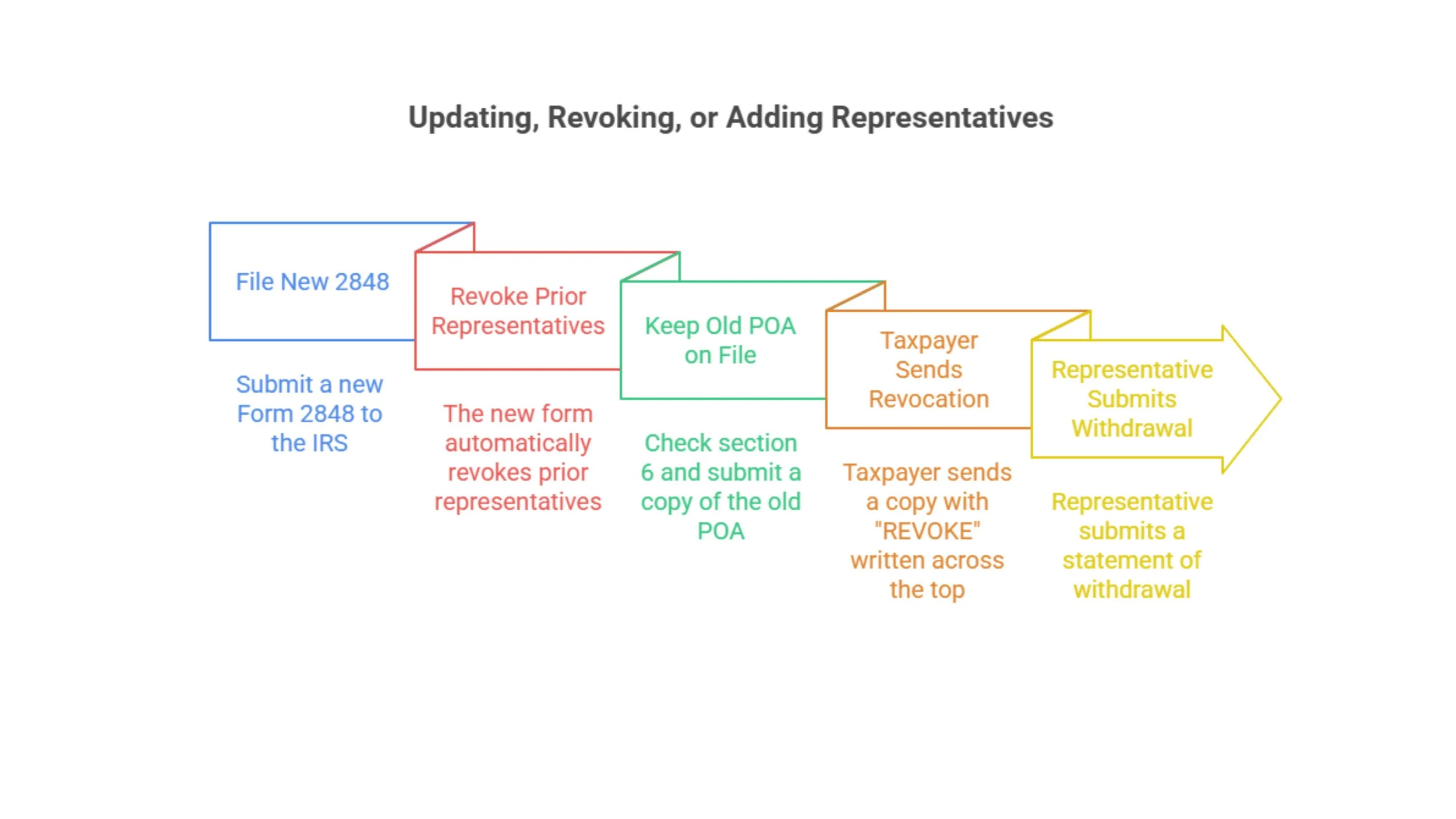 Updating, Revoking, or Adding Representatives

File New 2848

Submit a new Form 2848 to the IRS

Revoke Prior Representatives

The new form automatically revokes prior representatives

Keep Old POA on File

Check section 6 and submit a copy of the old POA

Taxpayer Sends Revocation

Taxpayer sends a copy with "REVOKE" written across the top

Representative Submits Withdrawal

Representative submits a statement of withdrawal